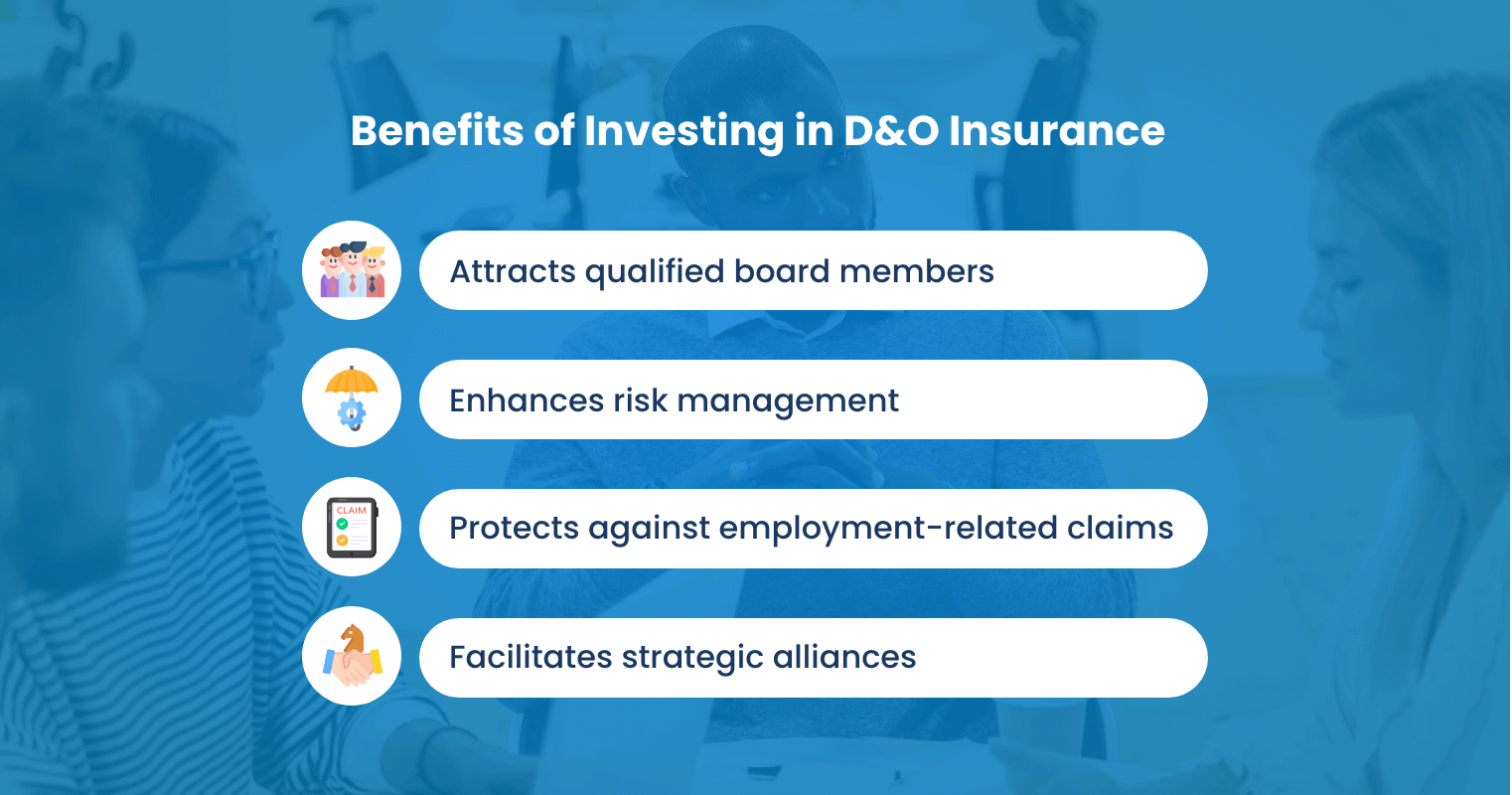 Benefits of Investing in D&O Insurance

Attracts qualified board members

Enhances risk management

CLAIM

Protects against employment-related claims

Facilitates strategic alliances